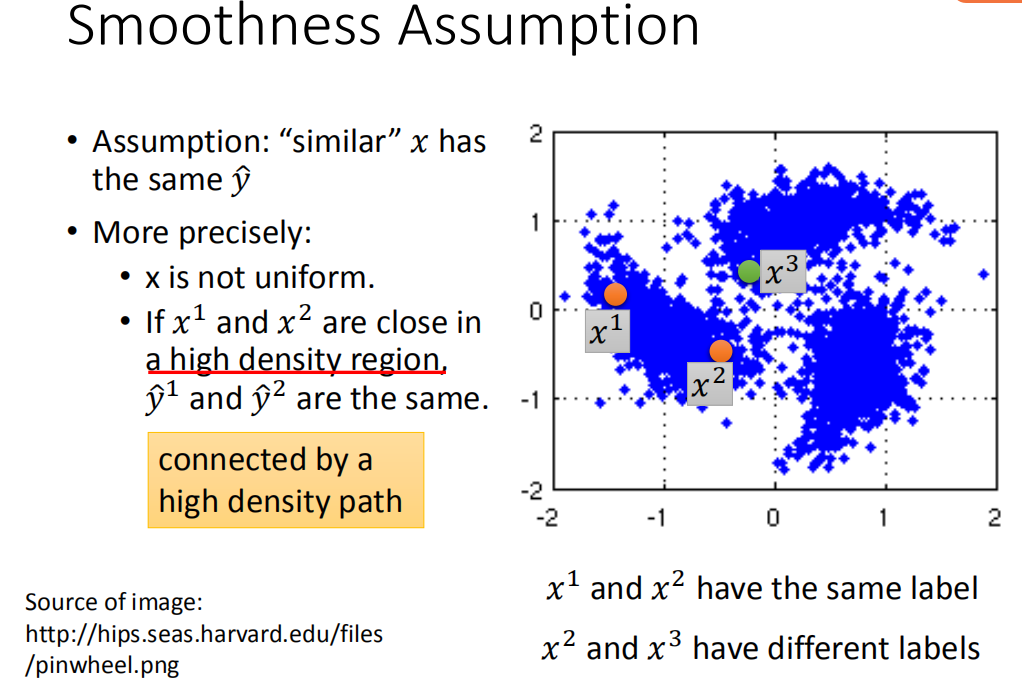 Smoothness Assumption

• Assumption: “similar” $x$ has the same $\hat{y}$

• More precisely:
  • x is not uniform.
  • If $x^1$ and $x^2$ are close in a high density region, $\hat{y}^1$ and $\hat{y}^2$ are the same.

connected by a high density path

2
1
0
-1
-2
-2 -1 0 1 2

$x^3$
$x^1$
$x^2$

Source of image: http://hips.seas.harvard.edu/files/pinwheel.png

$x^1$ and $x^2$ have the same label

$x^2$ and $x^3$ have different labels